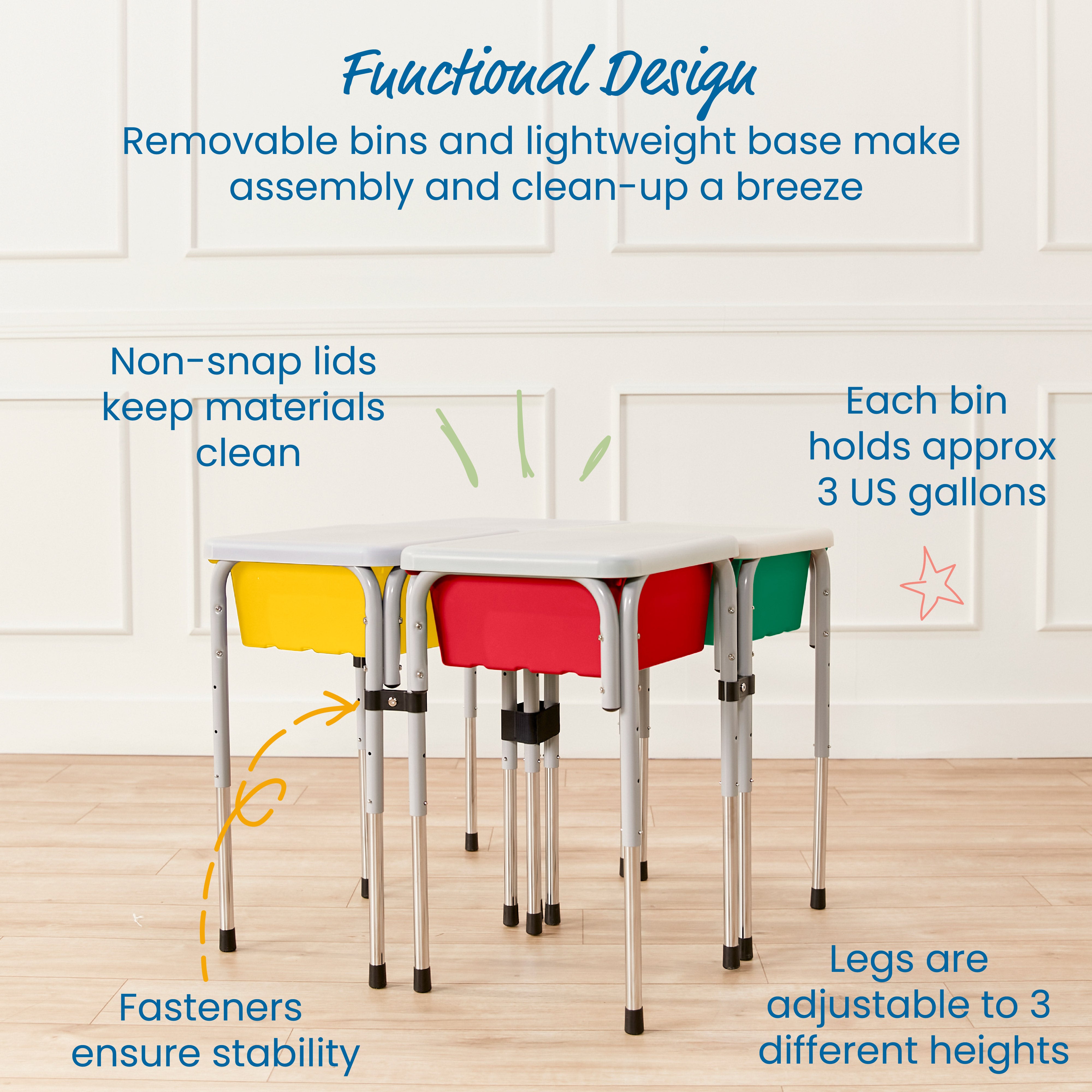 Functional Design

Removable bins and lightweight base make assembly and clean-up a breeze

Non-snap lids keep materials clean

Each bin holds approx 3 US gallons

Fasteners ensure stability

Legs are adjustable to 3 different heights